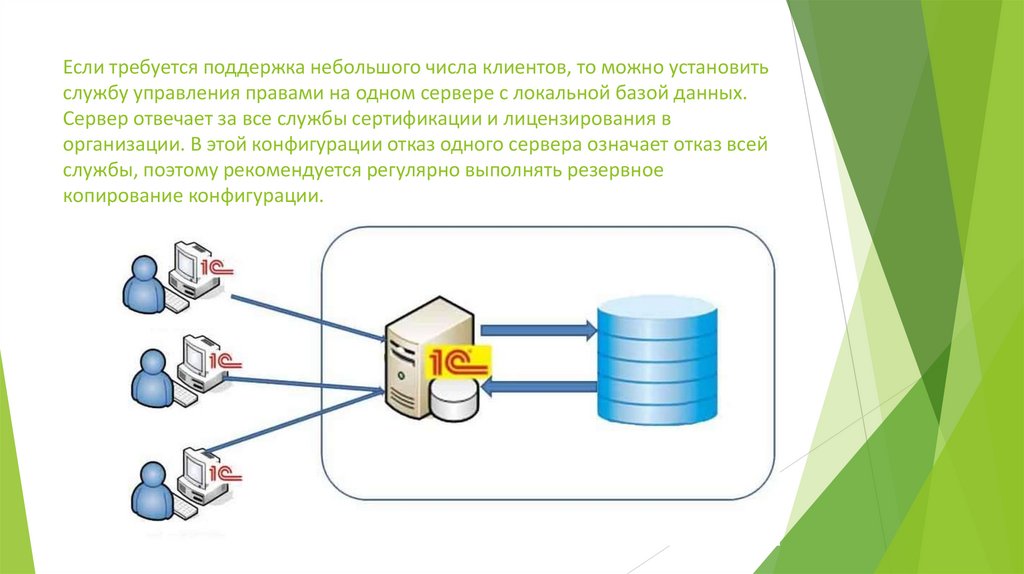 Если требуется поддержка небольшого числа клиентов, то можно установить службу управления правами на одном сервере с локальной базой данных. Сервер отвечает за все службы сертификации и лицензирования в организации. В этой конфигурации отказ одного сервера означает отказ всей службы, поэтому рекомендуется регулярно выполнять резервное копирование конфигурации.

1С

1С

1С

1С